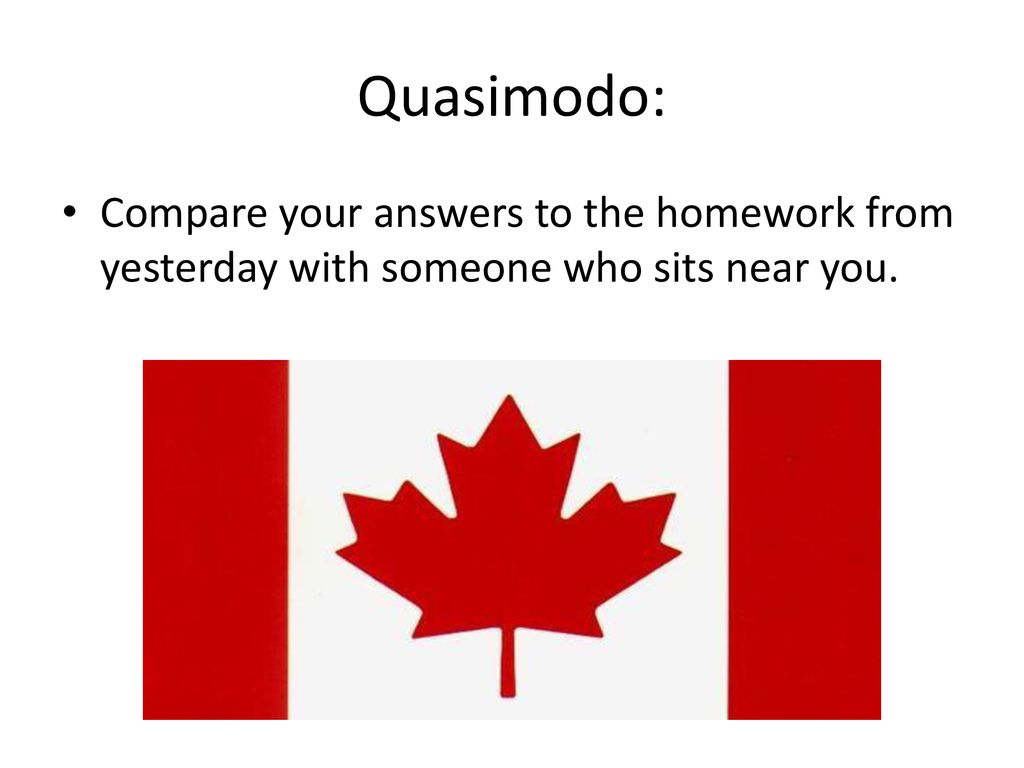 Quasimodo:

• Compare your answers to the homework from yesterday with someone who sits near you.